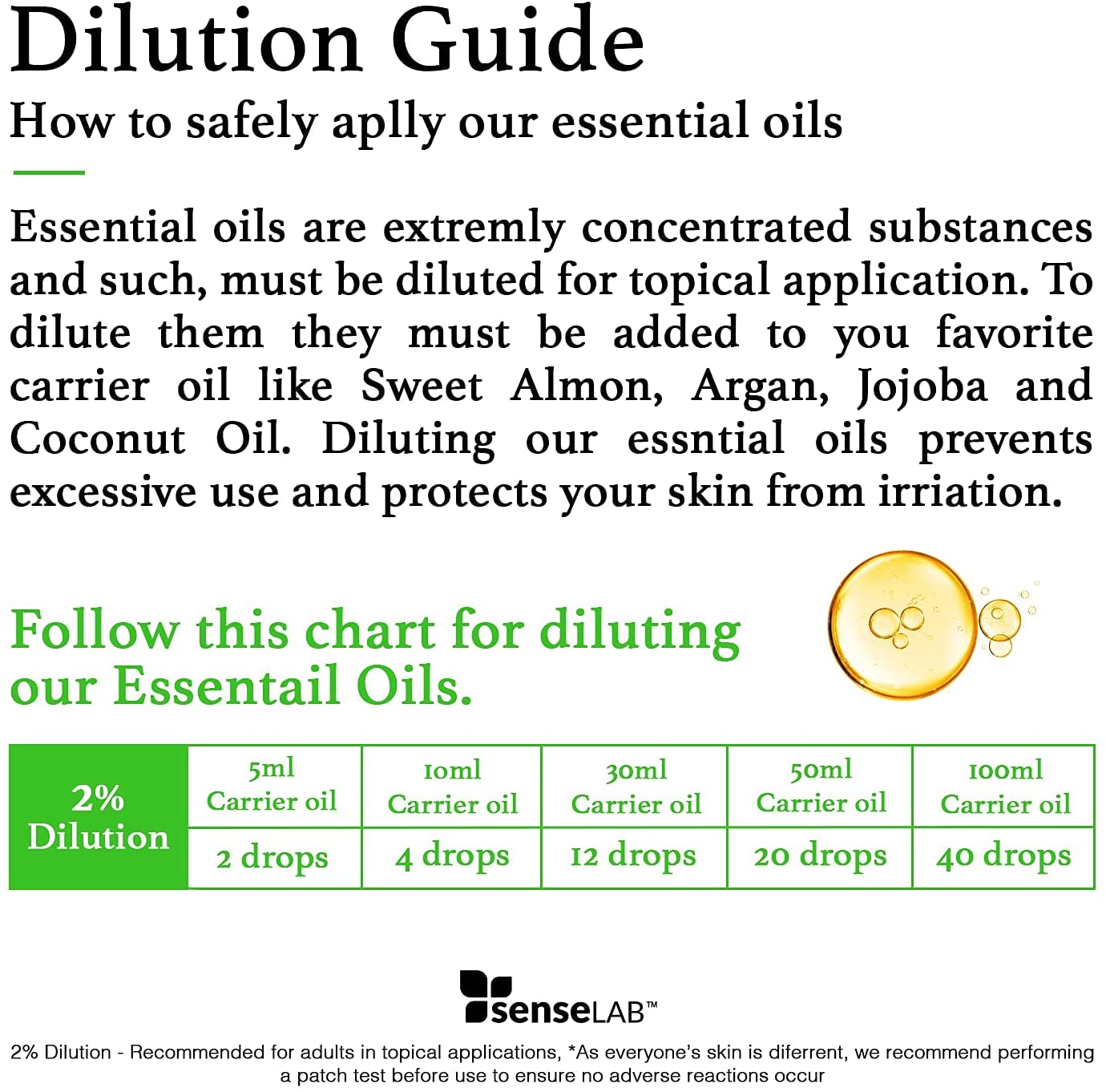 Dilution Guide
How to safely aplly our essential oils

Essential oils are extremly concentrated substances and such, must be diluted for topical application. To dilute them they must be added to you favorite carrier oil like Sweet Almon, Argan, Jojoba and Coconut Oil. Diluting our essntial oils prevents excessive use and protects your skin from irriation.

Follow this chart for diluting our Essentail Oils.

| 2% Dilution | 5ml Carrier oil | 10ml Carrier oil | 30ml Carrier oil | 50ml Carrier oil | 100ml Carrier oil |
|---|---|---|---|---|---|
| | 2 drops | 4 drops | 12 drops | 20 drops | 40 drops |

senseLAB™

2% Dilution - Recommended for adults in topical applications, *As everyone's skin is diferrent, we recommend performing a patch test before use to ensure no adverse reactions occur